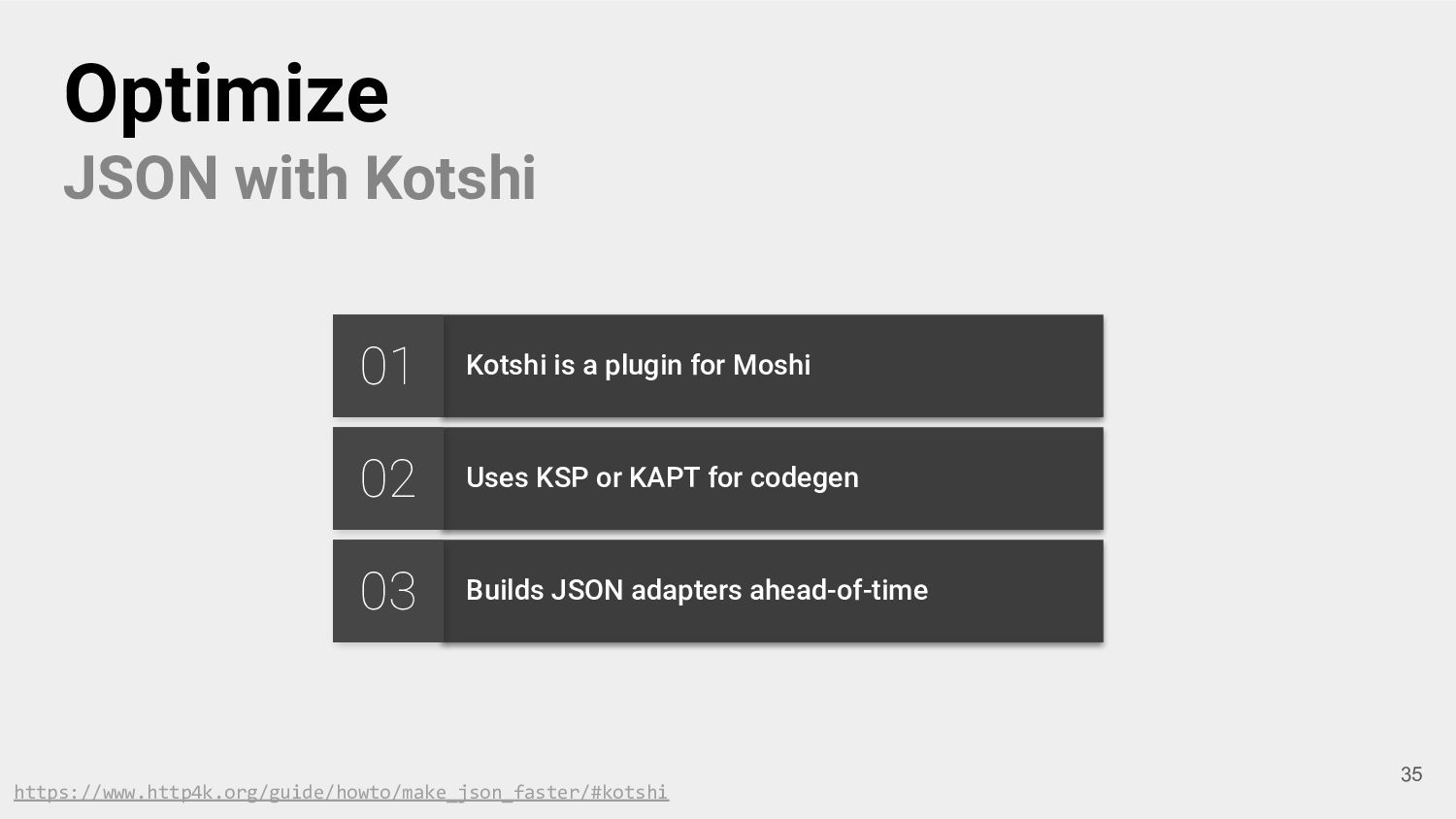 Optimize
JSON with Kotshi

01 Kotshi is a plugin for Moshi

02 Uses KSP or KAPT for codegen

03 Builds JSON adapters ahead-of-time

https://www.http4k.org/guide/howto/make_json_faster/#kotshi

35